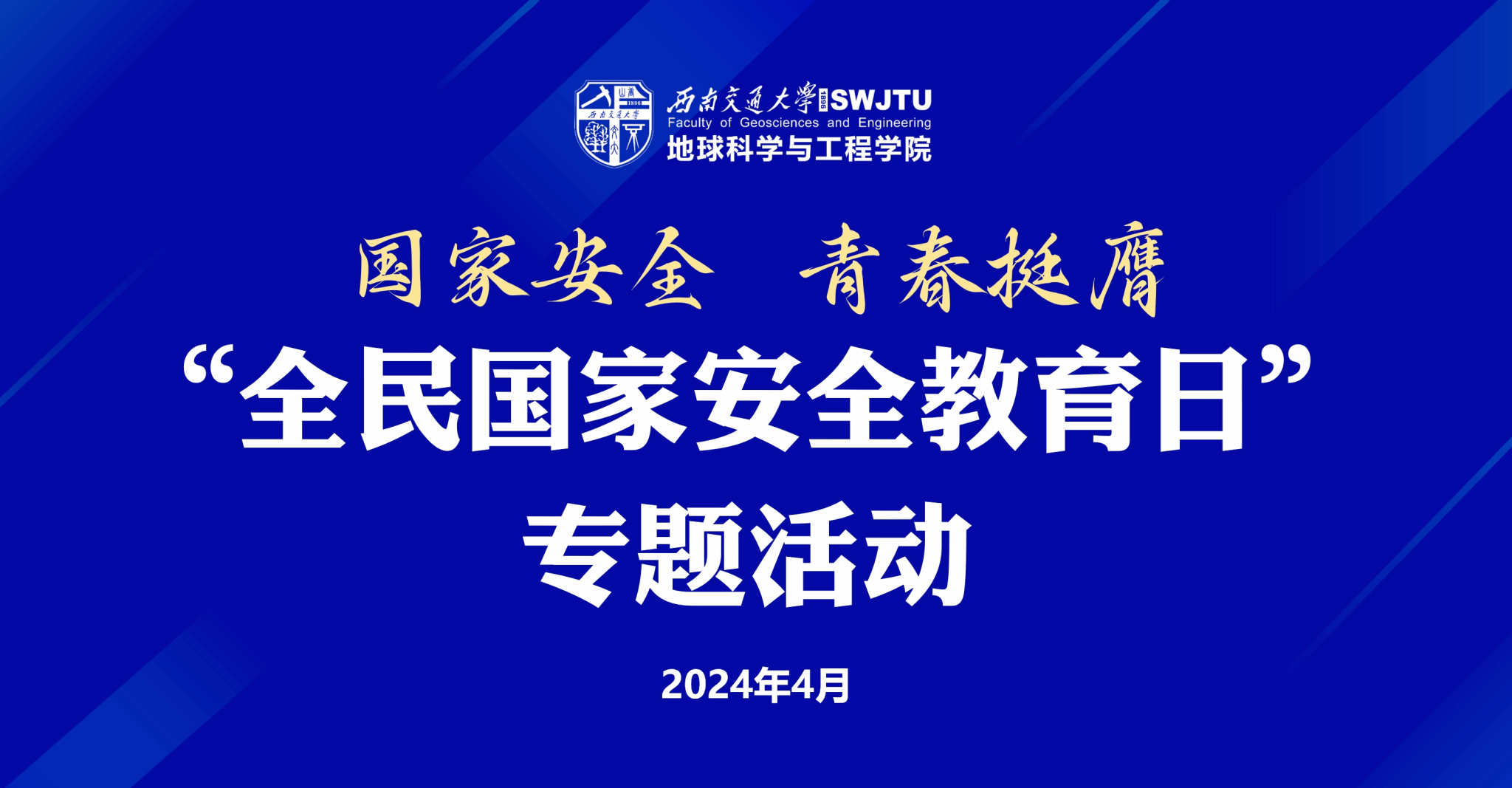 西南交通大學 1896 SWJTU
Faculty of Geosciences and Engineering
地球科学与工程学院

国家安全 青春挺膺

“全民国家安全教育日”
专题活动

2024年4月